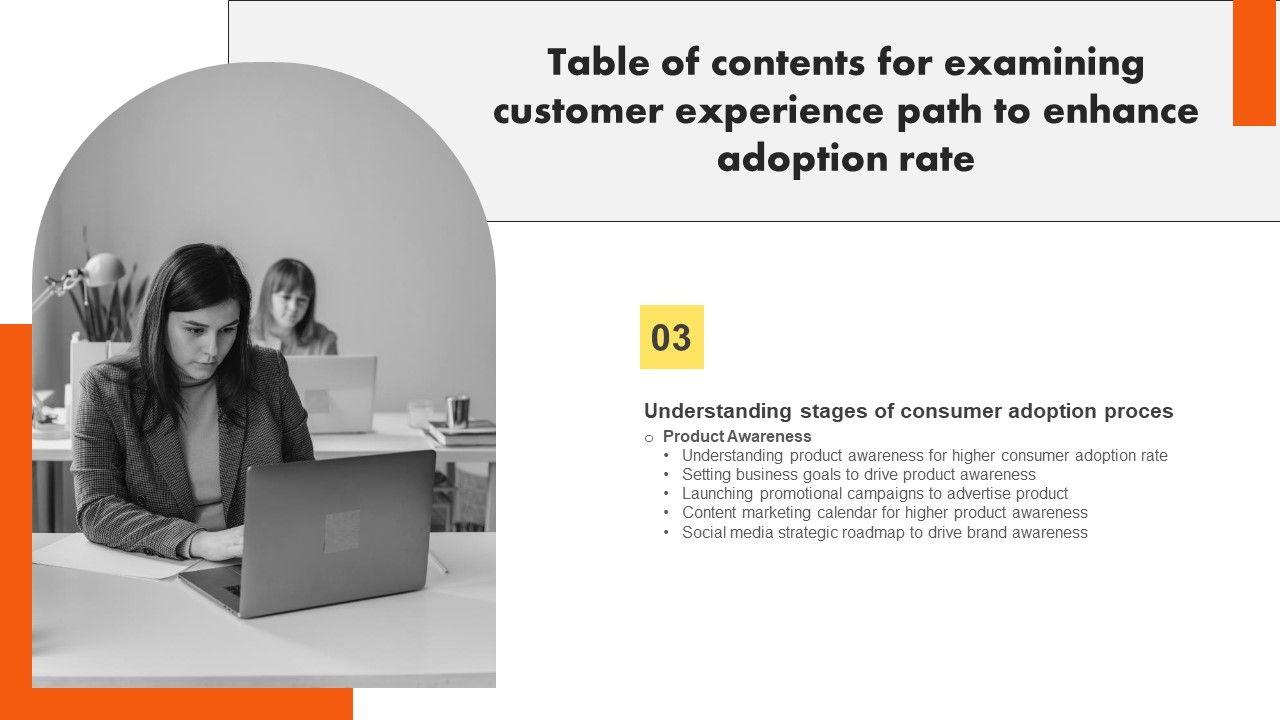 Table of contents for examining customer experience path to enhance adoption rate

03

Understanding stages of consumer adoption proces

o Product Awareness
• Understanding product awareness for higher consumer adoption rate
• Setting business goals to drive product awareness
• Launching promotional campaigns to advertise product
• Content marketing calendar for higher product awareness
• Social media strategic roadmap to drive brand awareness